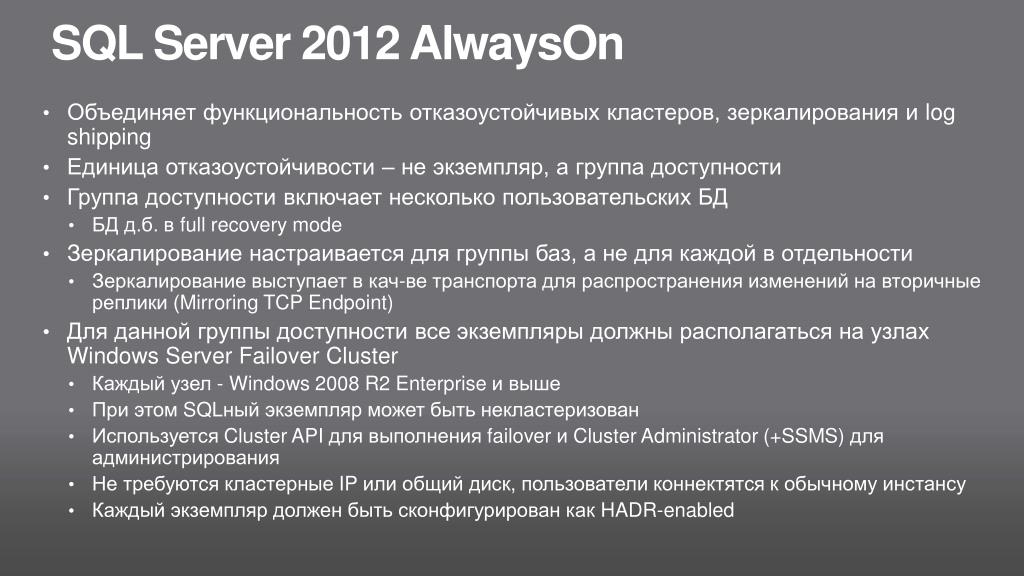 SQL Server 2012 AlwaysOn

• Объединяет функциональность отказоустойчивых кластеров, зеркалирования и log shipping
• Единица отказоустойчивости – не экземпляр, а группа доступности
• Группа доступности включает несколько пользовательских БД
  • БД д.б. в full recovery mode
• Зеркалирование настраивается для группы баз, а не для каждой в отдельности
  • Зеркалирование выступает в кач-ве транспорта для распространения изменений на вторичные реплики (Mirroring TCP Endpoint)
• Для данной группы доступности все экземпляры должны располагаться на узлах Windows Server Failover Cluster
  • Каждый узел - Windows 2008 R2 Enterprise и выше
  • При этом SQLный экземпляр может быть некластеризован
  • Используется Cluster API для выполнения failover и Cluster Administrator (+SSMS) для администрирования
  • Не требуются кластерные IP или общий диск, пользователи коннектятся к обычному инстансу
  • Каждый экземпляр должен быть сконфигурирован как HADR-enabled